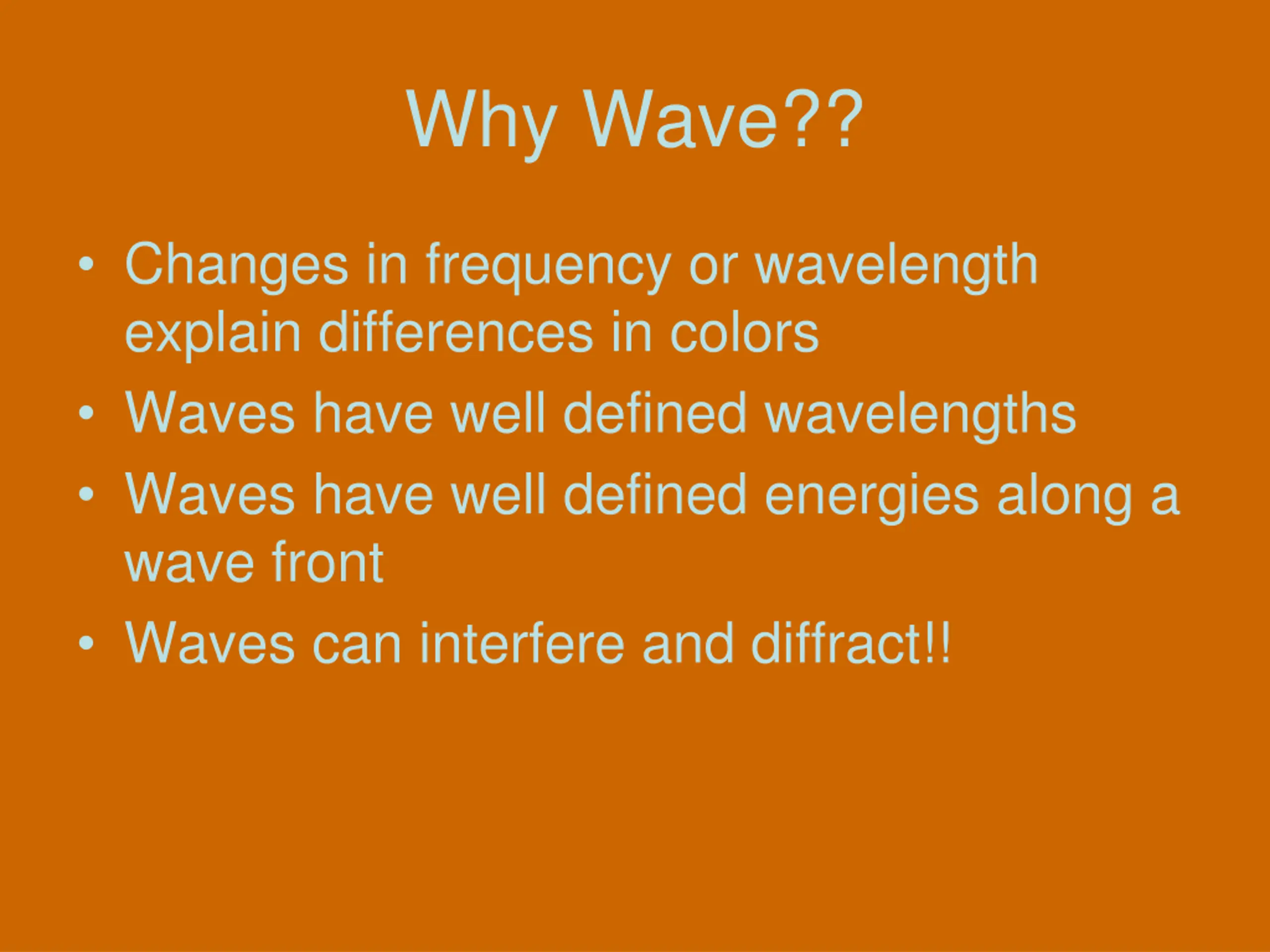 Why Wave??

• Changes in frequency or wavelength explain differences in colors
• Waves have well defined wavelengths
• Waves have well defined energies along a wave front
• Waves can interfere and diffract!!